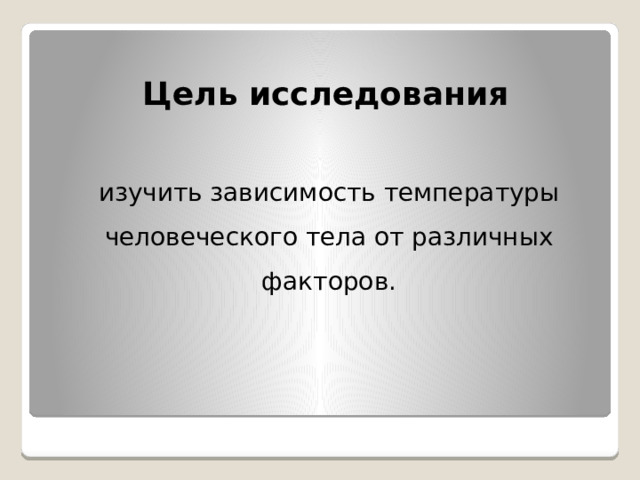 Цель исследования

изучить зависимость температуры человеческого тела от различных факторов.